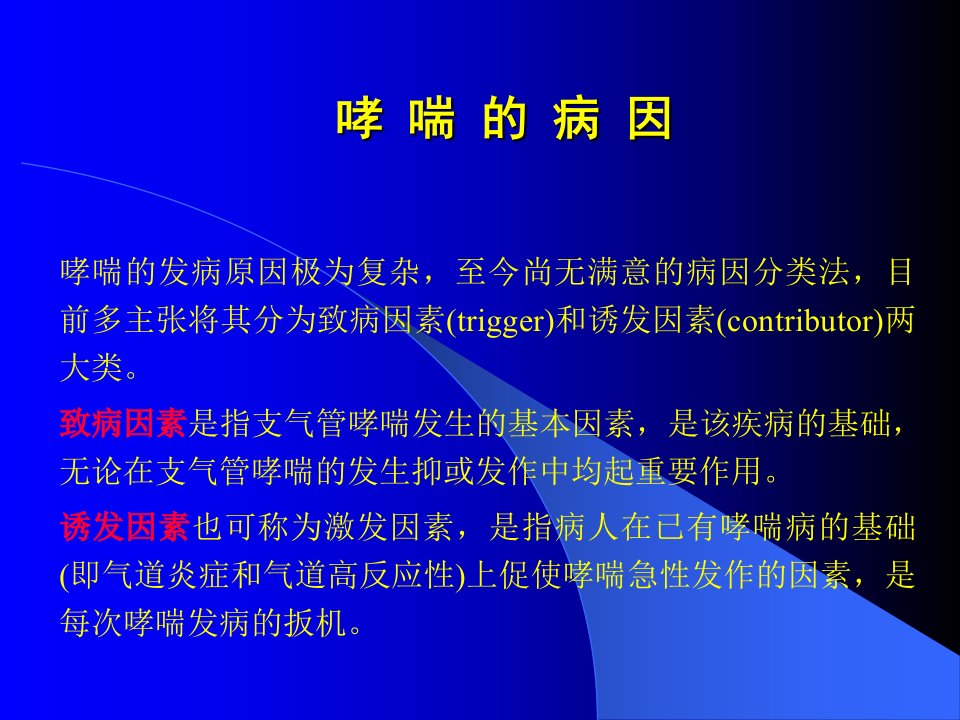 哮 喘 的 病 因

哮喘的发病原因极为复杂，至今尚无满意的病因分类法，目前多主张将其分为致病因素(trigger)和诱发因素(contributor)两大类。

致病因素是指支气管哮喘发生的基本因素，是该疾病的基础，无论在支气管哮喘的发生抑或发作中均起重要作用。

诱发因素也可称为激发因素，是指病人在已有哮喘病的基础(即气道炎症和气道高反应性)上促使哮喘急性发作的因素，是每次哮喘发病的扳机。